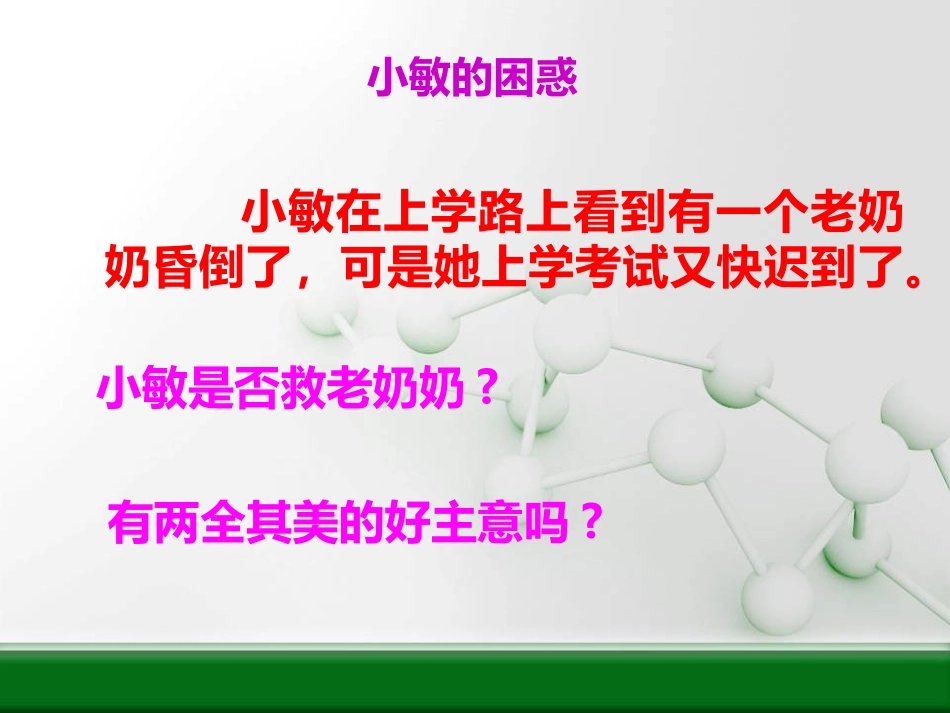 小敏的困惑

小敏在上学路上看到有一个老奶奶昏倒了，可是她上学考试又快迟到了。

小敏是否救老奶奶？

有两全其美的好主意吗？